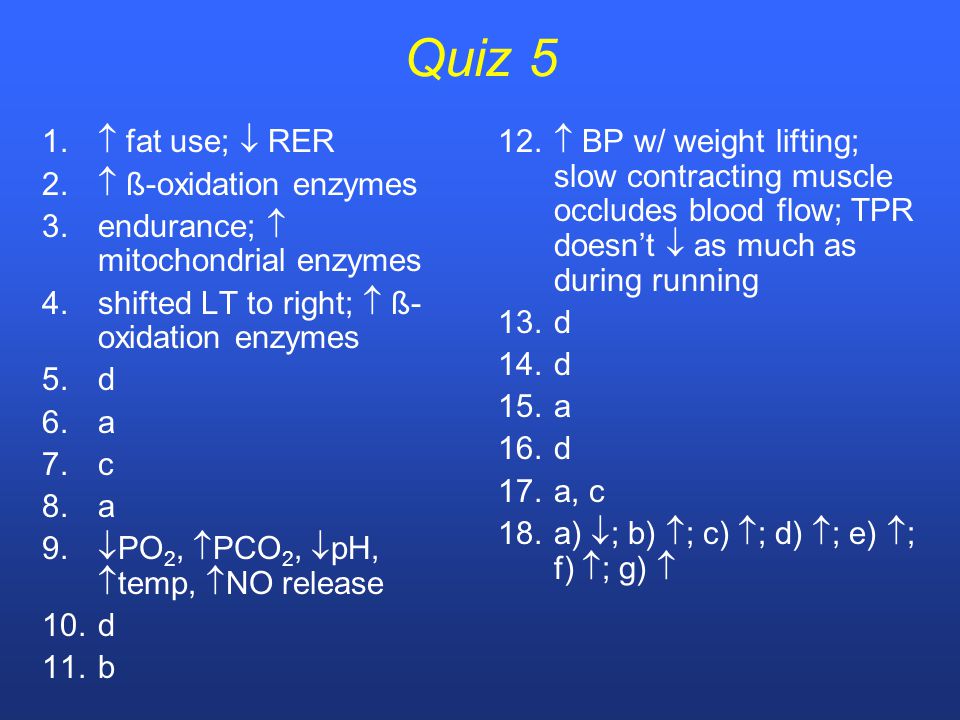 Quiz 5

1. ↑ fat use; ↓ RER
2. ↑ ß-oxidation enzymes
3. endurance; ↑ mitochondrial enzymes
4. shifted LT to right; ↑ ß-oxidation enzymes
5. d
6. a
7. c
8. a
9. ↓$PO_2$, ↑$PCO_2$, ↓pH, ↑temp, ↑NO release
10. d
11. b

12. ↑ BP w/ weight lifting; slow contracting muscle occludes blood flow; TPR doesn't ↓ as much as during running
13. d
14. d
15. a
16. d
17. a, c
18. a) ↓; b) ↑; c) ↑; d) ↑; e) ↑; f) ↑; g) ↑